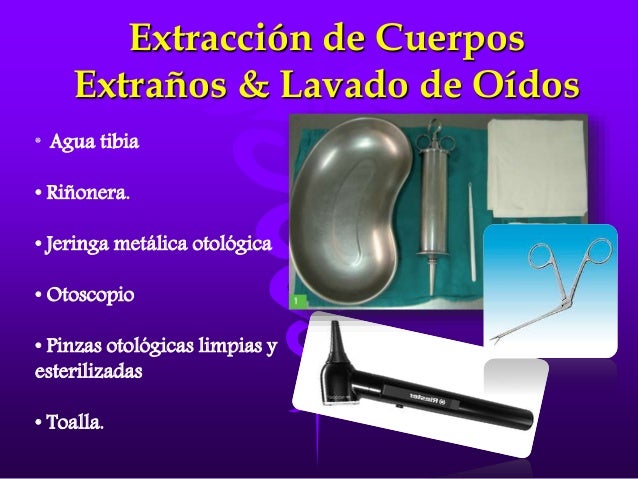 Extracción de Cuerpos Extraños & Lavado de Oídos

• Agua tibia

• Riñonera.

• Jeringa metálica otológica

• Otoscopio

• Pinzas otológicas limpias y esterilizadas

• Toalla.

1

Riester